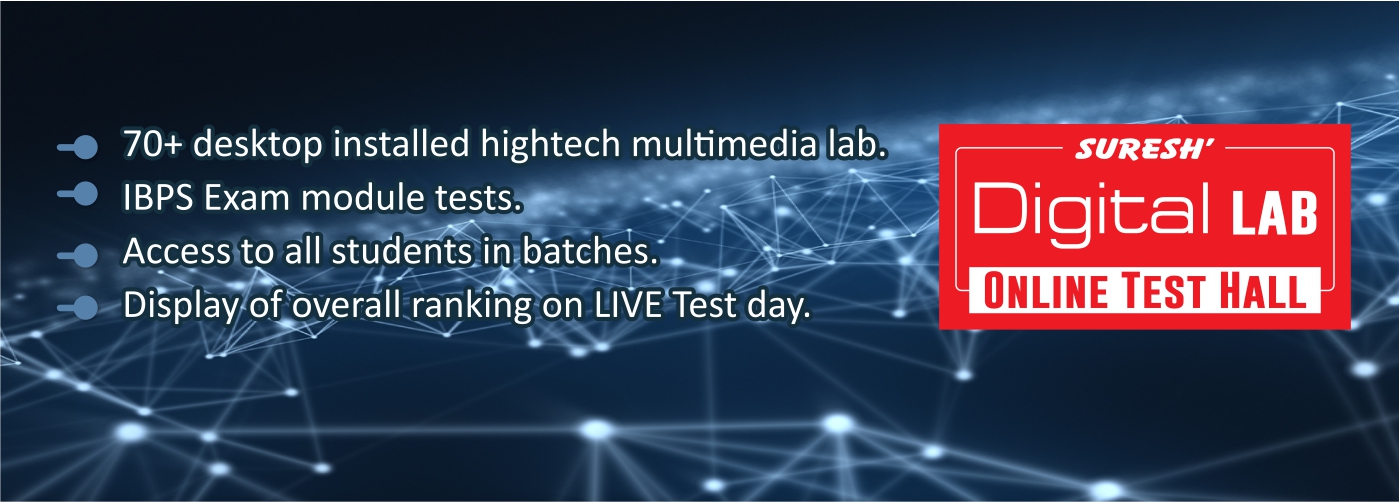 70+ desktop installed hightech multimedia lab.
IBPS Exam module tests.
Access to all students in batches.
Display of overall ranking on LIVE Test day.

SURESH'
Digital LAB
ONLINE TEST HALL